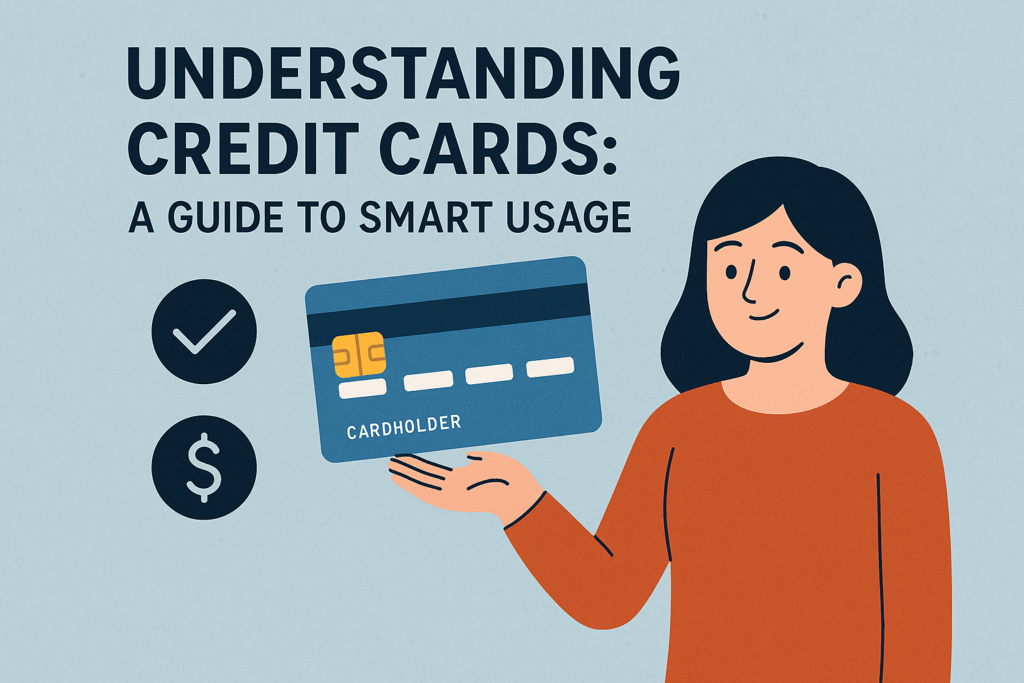 UNDERSTANDING CREDIT CARDS:
A GUIDE TO SMART USAGE

$

CARDHOLDER